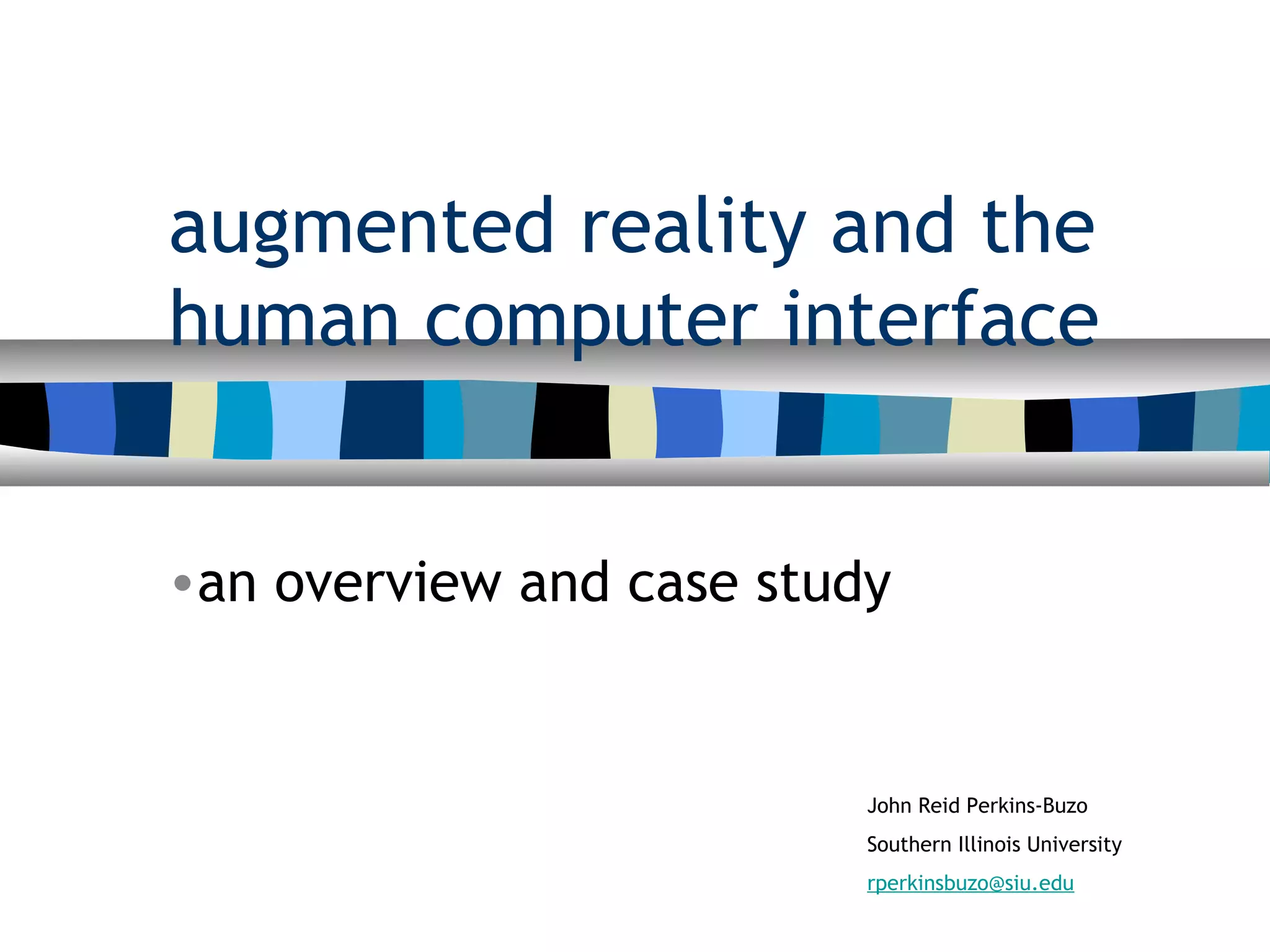 augmented reality and the human computer interface

• an overview and case study

John Reid Perkins-Buzo

Southern Illinois University

rperkinsbuzo@siu.edu